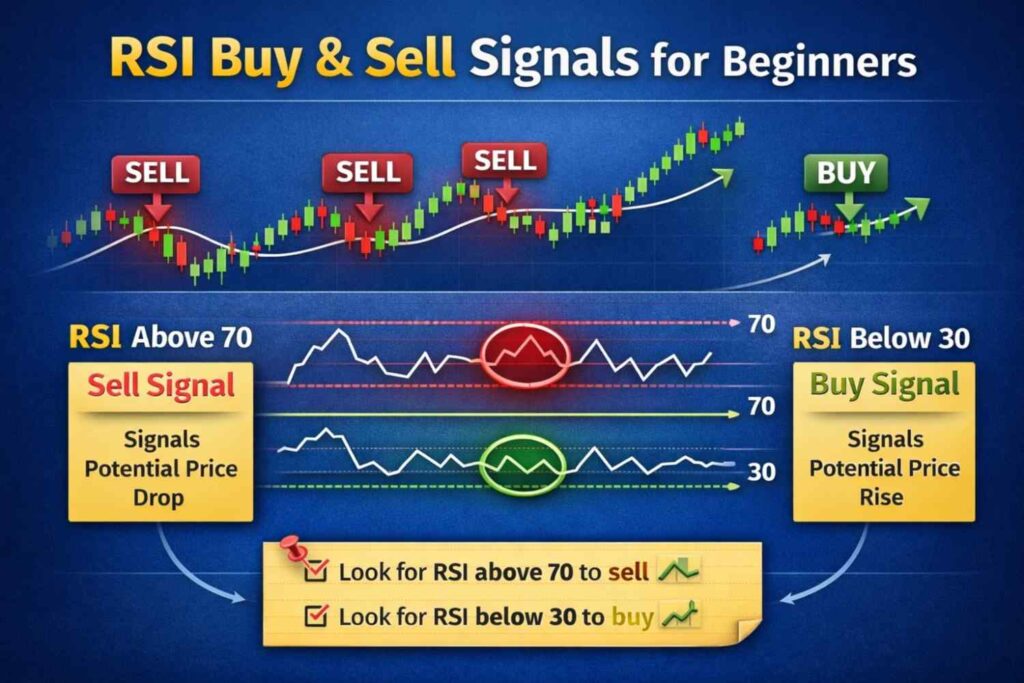 RSI Buy & Sell Signals for Beginners

SELL

SELL

SELL

BUY

RSI Above 70

Sell Signal

Signals Potential Price Drop

70

70

30

RSI Below 30

Buy Signal

Signals Potential Price Rise

Look for RSI above 70 to sell

Look for RSI below 30 to buy